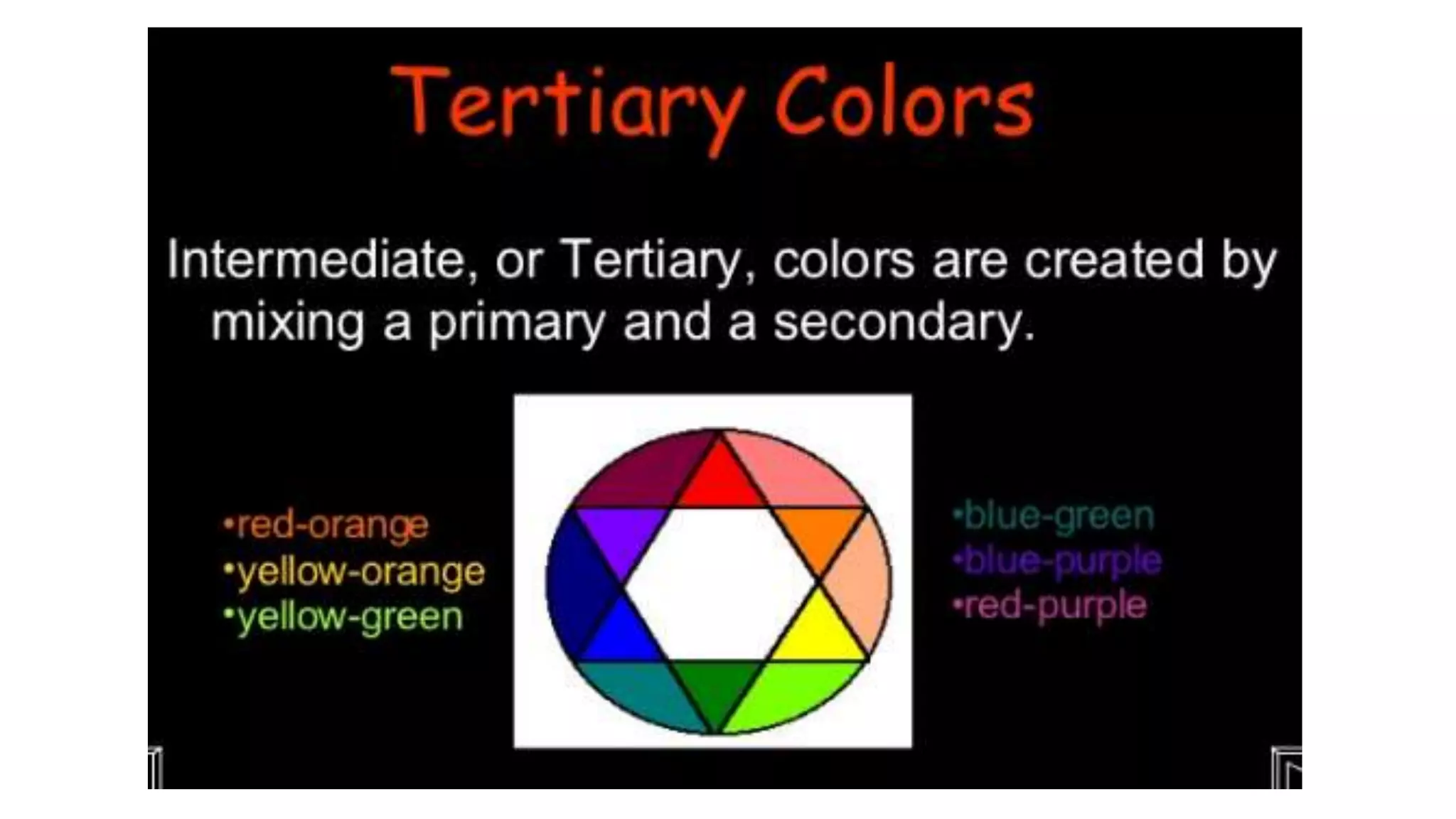 Tertiary Colors

Intermediate, or Tertiary, colors are created by mixing a primary and a secondary.

•red-orange
•yellow-orange
•yellow-green

•blue-green
•blue-purple
•red-purple